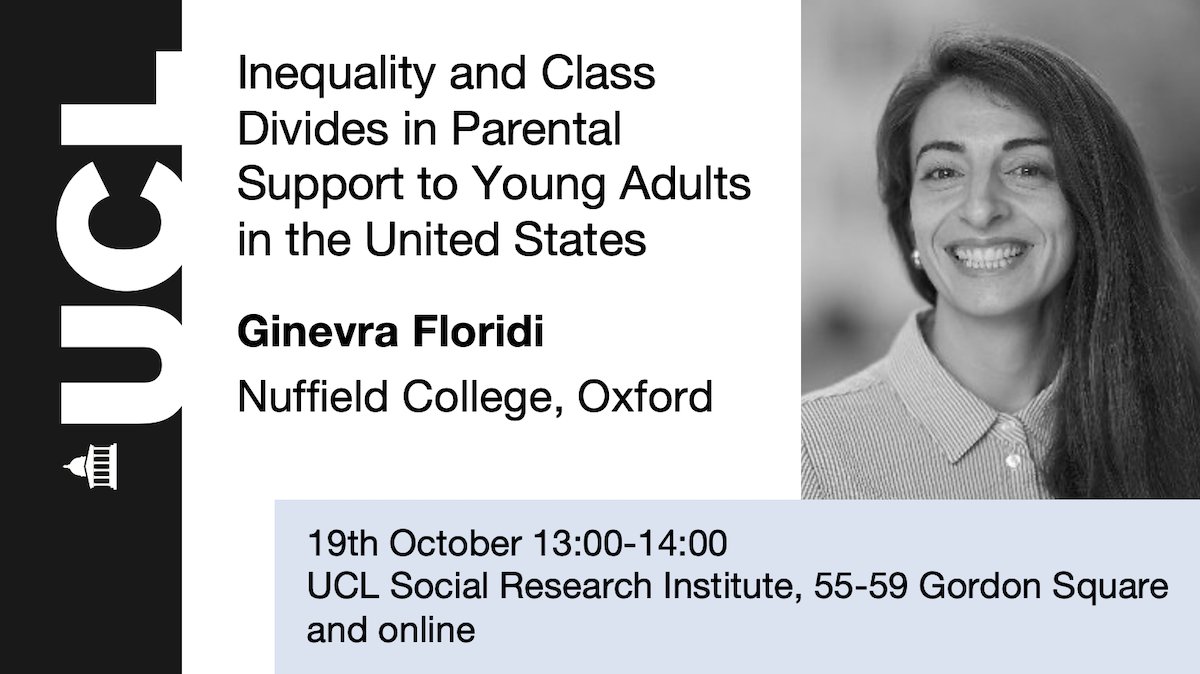 UCL

Inequality and Class Divides in Parental Support to Young Adults in the United States

Ginevra Floridi

Nuffield College, Oxford

19th October 13:00-14:00
UCL Social Research Institute, 55-59 Gordon Square and online